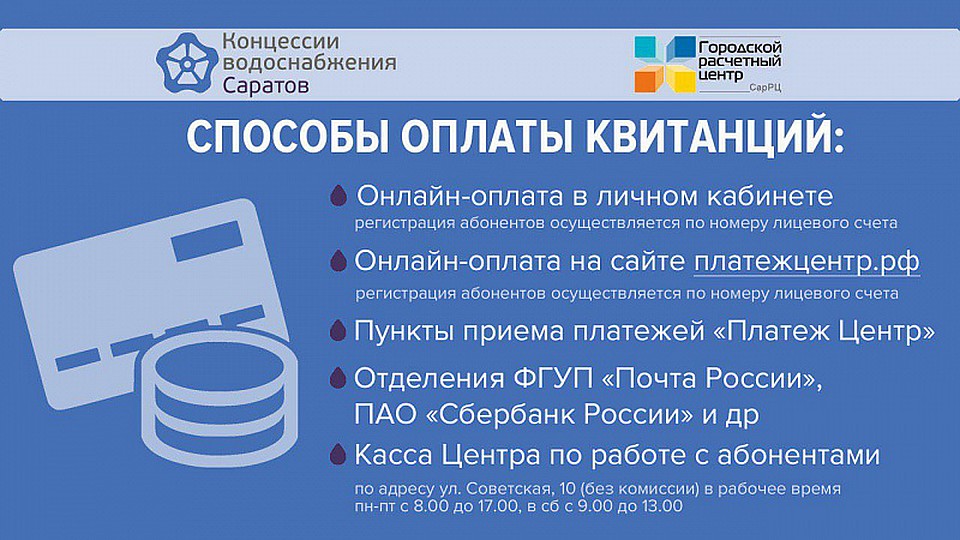 Концессии водоснабжения Саратов

Городской расчетный центр
СарРЦ

СПОСОБЫ ОПЛАТЫ КВИТАНЦИЙ:

Онлайн-оплата в личном кабинете
регистрация абонентов осуществляется по номеру лицевого счета

Онлайн-оплата на сайте платежцентр.рф
регистрация абонентов осуществляется по номеру лицевого счета

Пункты приема платежей «Платеж Центр»

Отделения ФГУП «Почта России», ПАО «Сбербанк России» и др

Касса Центра по работе с абонентами
по адресу ул. Советская, 10 (без комиссии) в рабочее время пн-пт с 8.00 до 17.00, в сб с 9.00 до 13.00